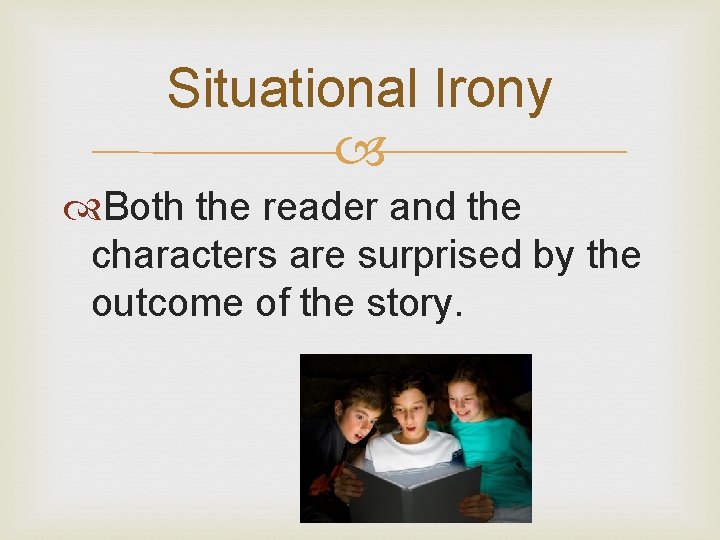 Situational Irony

Both the reader and the characters are surprised by the outcome of the story.